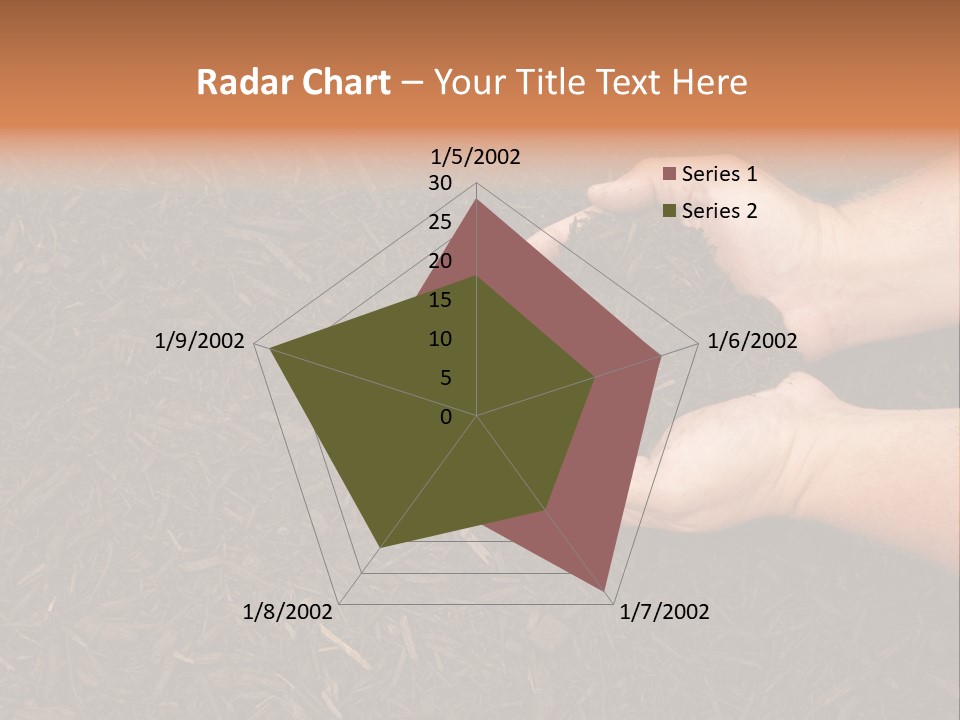 Radar Chart – Your Title Text Here

1/5/2002
30
25
20
15
10
5
0
1/6/2002
1/7/2002
1/8/2002
1/9/2002

Series 1
Series 2